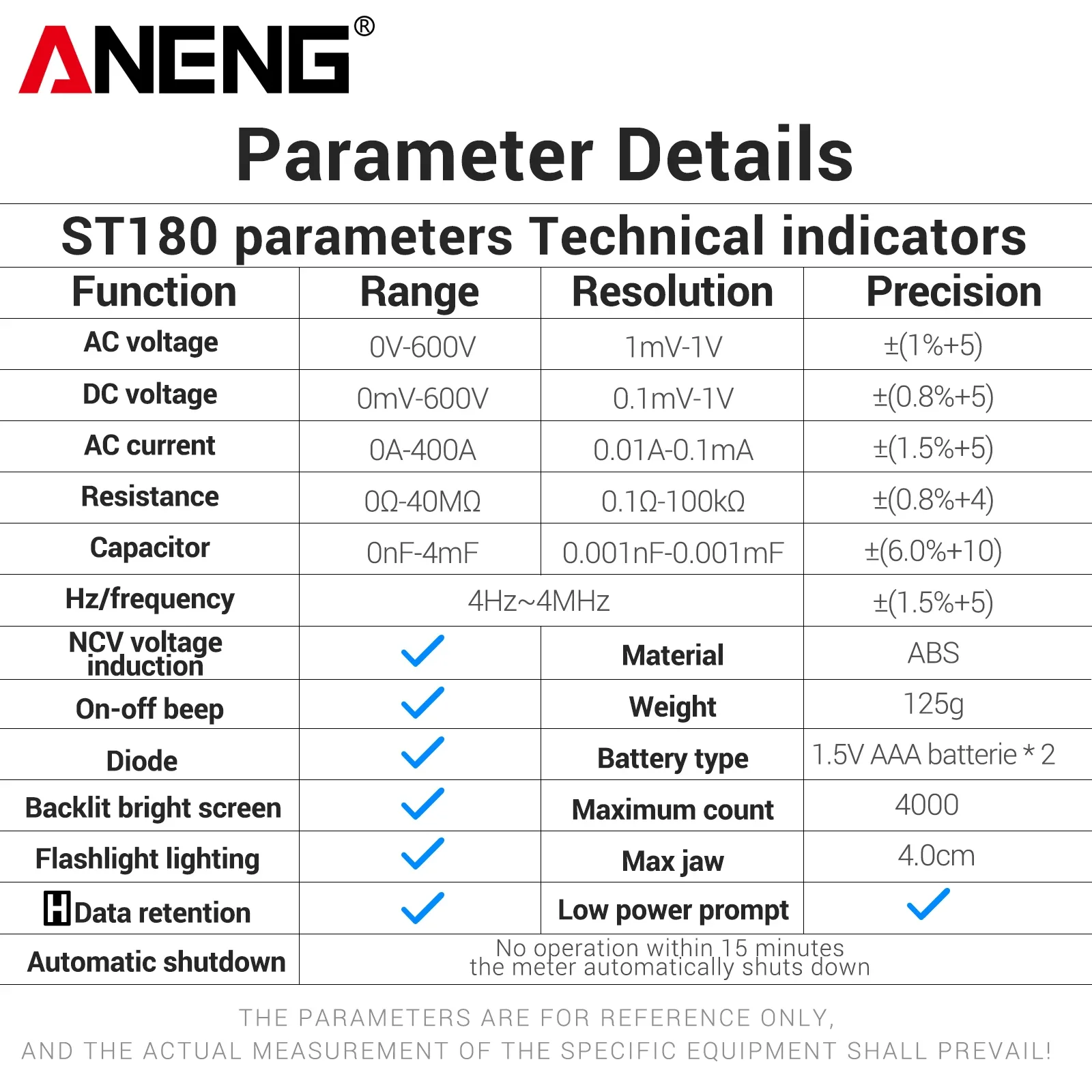 ANENG®

Parameter Details

ST180 parameters Technical indicators

| Function | Range | Resolution | Precision |
|---|---|---|---|
| AC voltage | 0V-600V | 1mV-1V | ±(1%+5) |
| DC voltage | 0mV-600V | 0.1mV-1V | ±(0.8%+5) |
| AC current | 0A-400A | 0.01A-0.1mA | ±(1.5%+5) |
| Resistance | 0Ω-40MΩ | 0.1Ω-100kΩ | ±(0.8%+4) |
| Capacitor | 0nF-4mF | 0.001nF-0.001mF | ±(6.0%+10) |
| Hz/frequency | 4Hz~4MHz | | ±(1.5%+5) |
| NCV voltage induction | ✓ | Material | ABS |
| On-off beep | ✓ | Weight | 125g |
| Diode | ✓ | Battery type | 1.5V AAA batterie * 2 |
| Backlit bright screen | ✓ | Maximum count | 4000 |
| Flashlight lighting | ✓ | Max jaw | 4.0cm |
| H Data retention | ✓ | Low power prompt | ✓ |
| Automatic shutdown | No operation within 15 minutes the meter automatically shuts down | | |

THE PARAMETERS ARE FOR REFERENCE ONLY,
AND THE ACTUAL MEASUREMENT OF THE SPECIFIC EQUIPMENT SHALL PREVAIL!